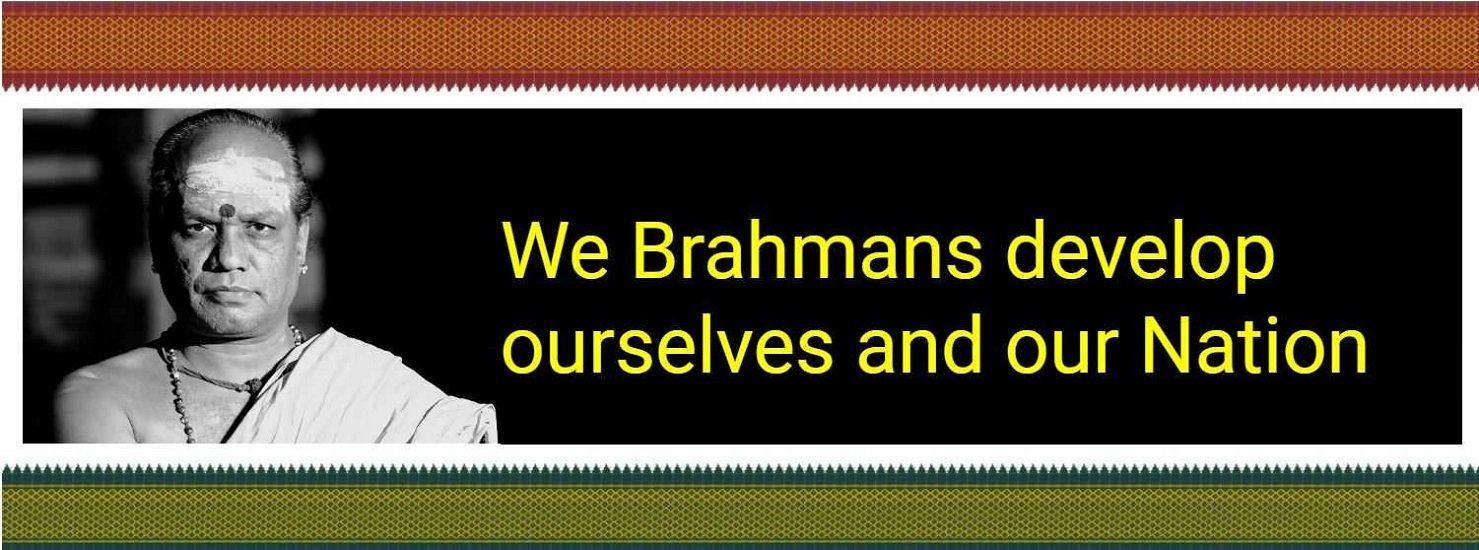 We Brahmans develop ourselves and our Nation